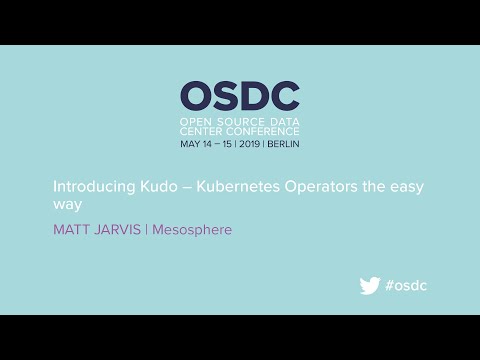 OSDC
OPEN SOURCE DATA CENTER CONFERENCE
MAY 14 – 15 | 2019 | BERLIN

Introducing Kudo – Kubernetes Operators the easy way

MATT JARVIS | Mesosphere

#osdc